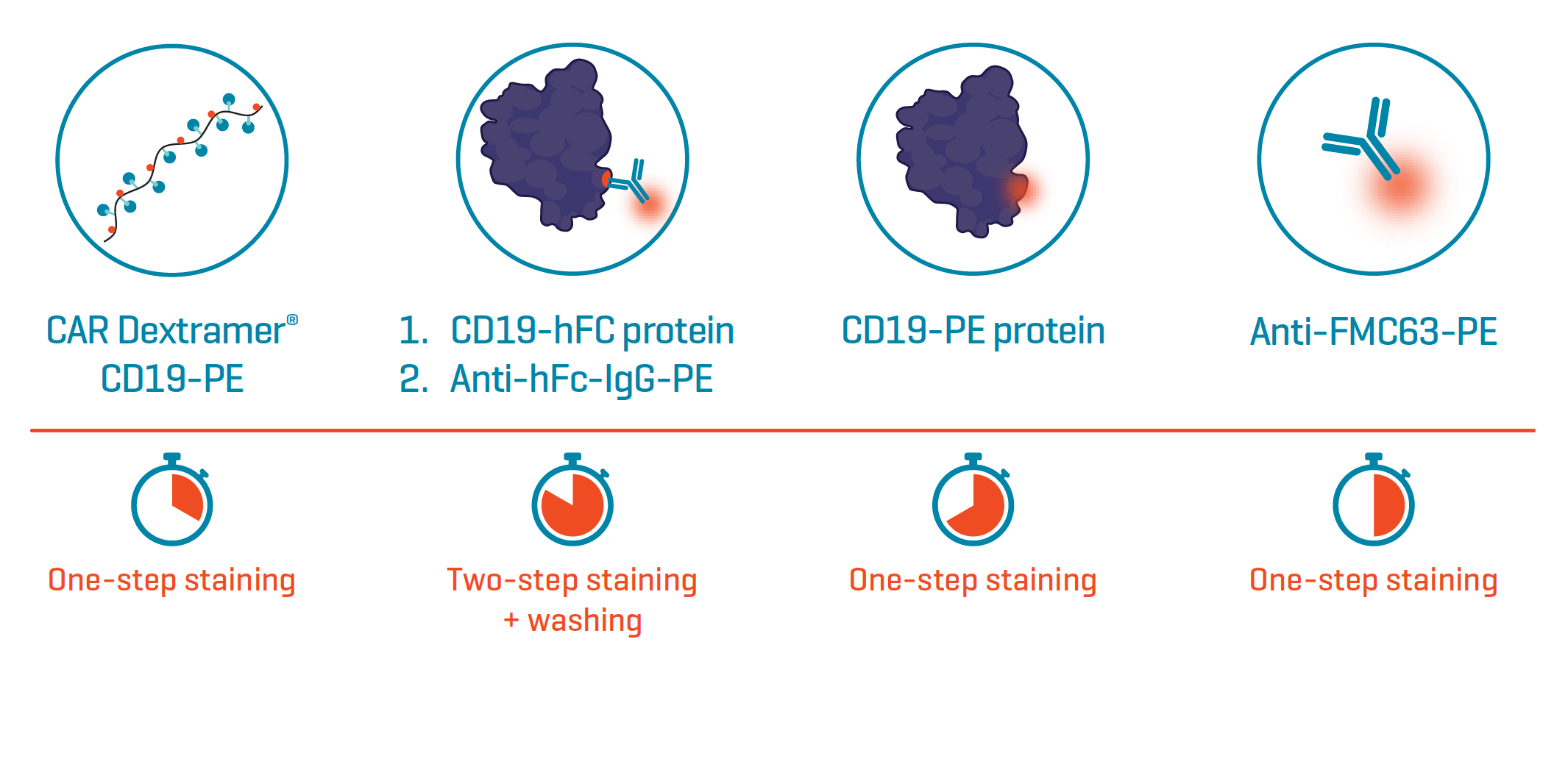 CAR Dextramer®
CD19-PE

1. CD19-hFC protein
2. Anti-hFc-IgG-PE

CD19-PE protein

Anti-FMC63-PE

One-step staining

Two-step staining
+ washing

One-step staining

One-step staining